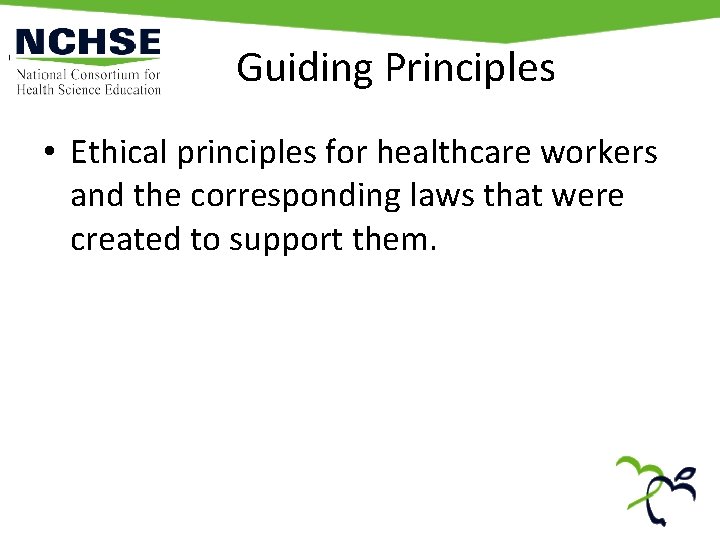 NCHSE
National Consortium for Health Science Education

Guiding Principles

• Ethical principles for healthcare workers and the corresponding laws that were created to support them.